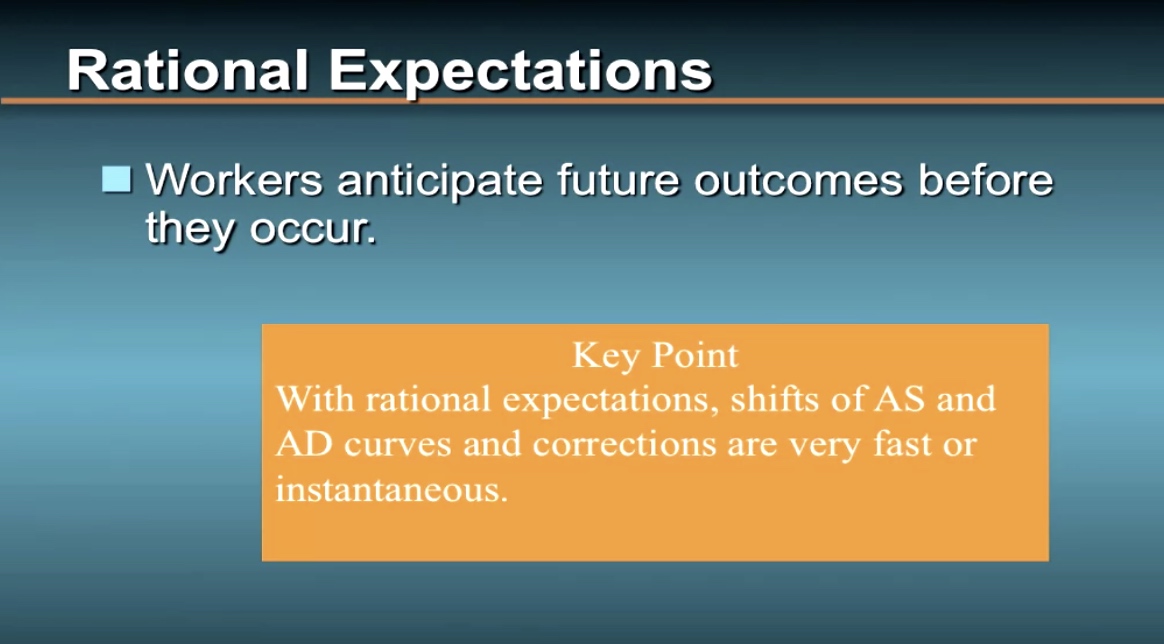 Rational Expectations

Workers anticipate future outcomes before they occur.

Key Point
With rational expectations, shifts of AS and AD curves and corrections are very fast or instantaneous.